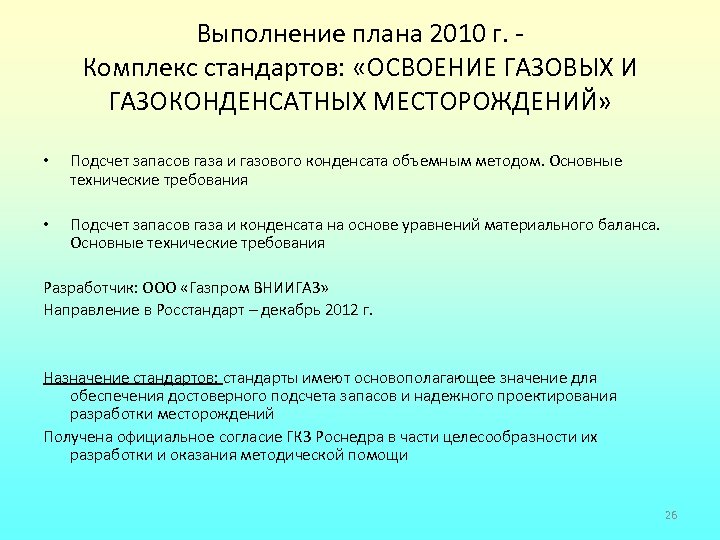 Выполнение плана 2010 г. -
Комплекс стандартов: «ОСВОЕНИЕ ГАЗОВЫХ И ГАЗОКОНДЕНСАТНЫХ МЕСТОРОЖДЕНИЙ»

• Подсчет запасов газа и газового конденсата объемным методом. Основные технические требования

• Подсчет запасов газа и конденсата на основе уравнений материального баланса. Основные технические требования

Разработчик: ООО «Газпром ВНИИГАЗ»
Направление в Росстандарт – декабрь 2012 г.

Назначение стандартов: стандарты имеют основополагающее значение для обеспечения достоверного подсчета запасов и надежного проектирования разработки месторождений

Получена официальное согласие ГКЗ Роснедра в части целесообразности их разработки и оказания методической помощи

26